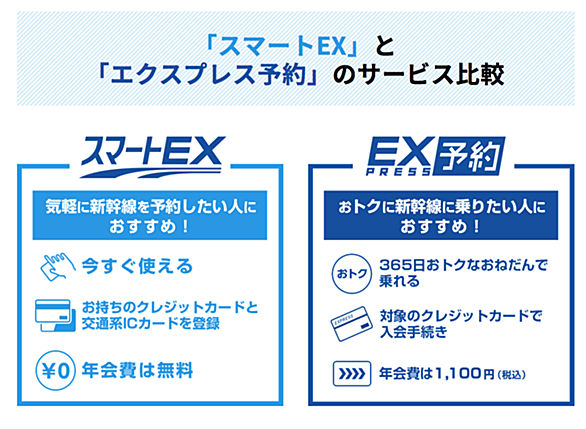 「スマートEX」と
「エクスプレス予約」のサービス比較

スマートEX

気軽に新幹線を予約したい人におすすめ！

今すぐ使える

お持ちのクレジットカードと交通系ICカードを登録

¥0 年会費は無料

EX PRESS 予約

おトクに新幹線に乗りたい人におすすめ！

おトク 365日おトクなおねだんで乗れる

EXPRESS 対象のクレジットカードで入会手続き

年会費は1,100円（税込）